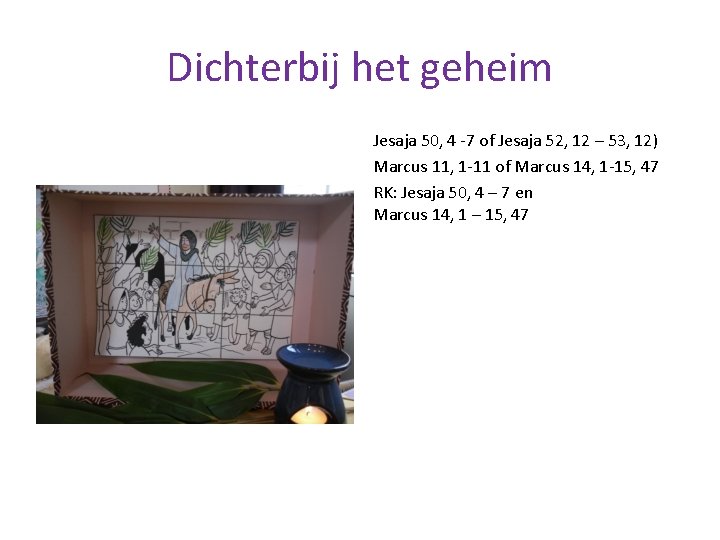 Dichterbij het geheim

Jesaja 50, 4 -7 of Jesaja 52, 12 – 53, 12)

Marcus 11, 1-11 of Marcus 14, 1-15, 47

RK: Jesaja 50, 4 – 7 en
Marcus 14, 1 – 15, 47